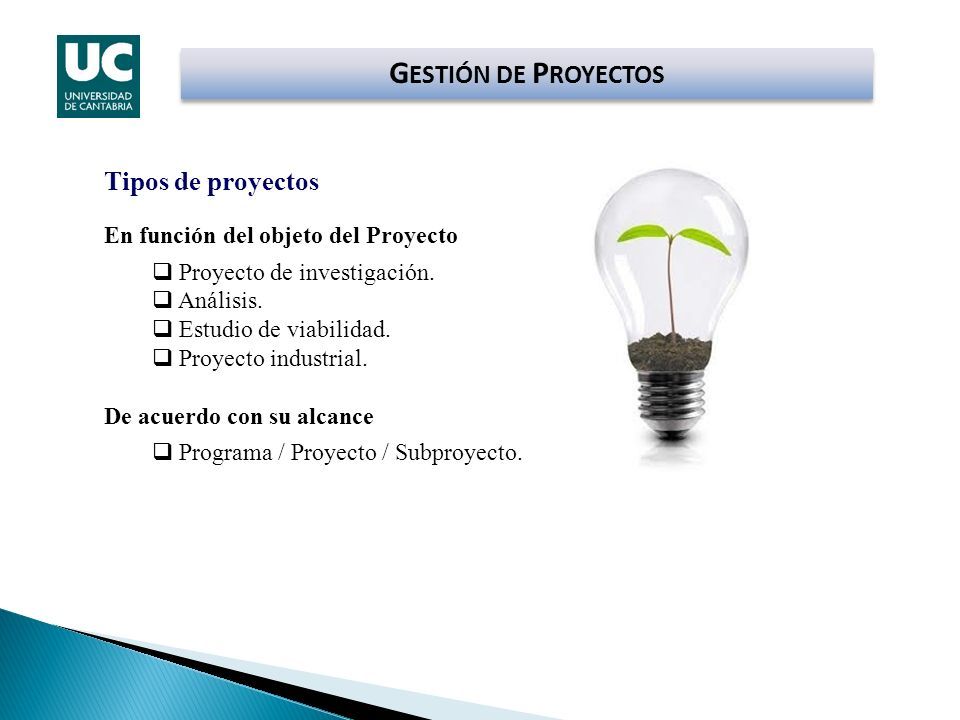 UC
UNIVERSIDAD
DE CANTABRIA

GESTIÓN DE PROYECTOS

Tipos de proyectos

En función del objeto del Proyecto

❑ Proyecto de investigación.
❑ Análisis.
❑ Estudio de viabilidad.
❑ Proyecto industrial.

De acuerdo con su alcance

❑ Programa / Proyecto / Subproyecto.